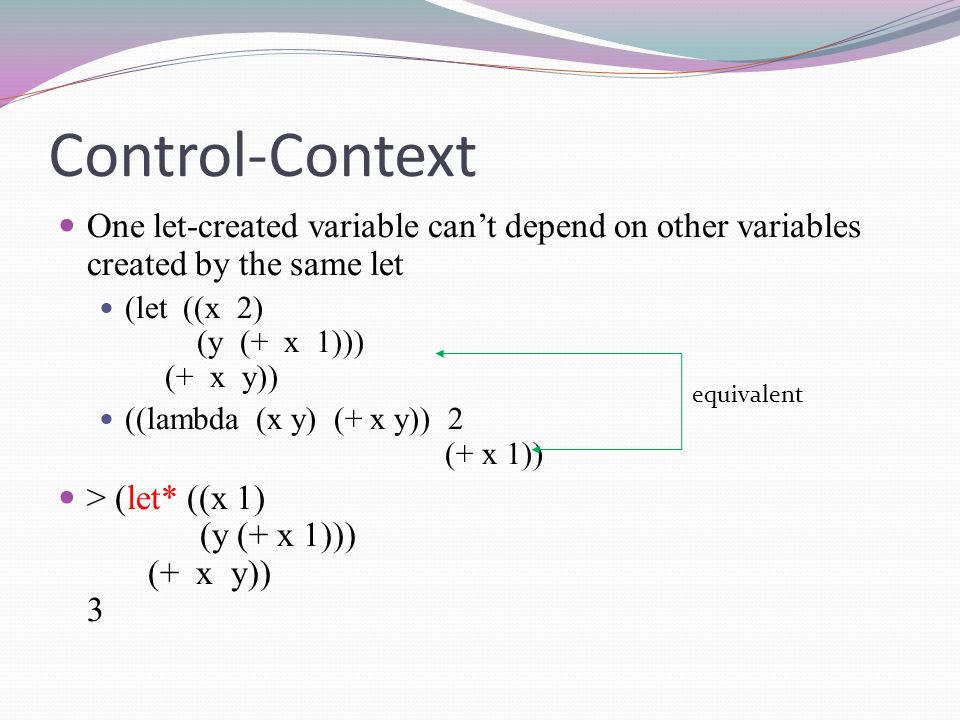 Control-Context

One let-created variable can’t depend on other variables created by the same let

(let ((x 2)
(y (+ x 1)))
(+ x y))

((lambda (x y) (+ x y)) 2
(+ x 1))

equivalent

> (let* ((x 1)
(y (+ x 1)))
(+ x y))
3